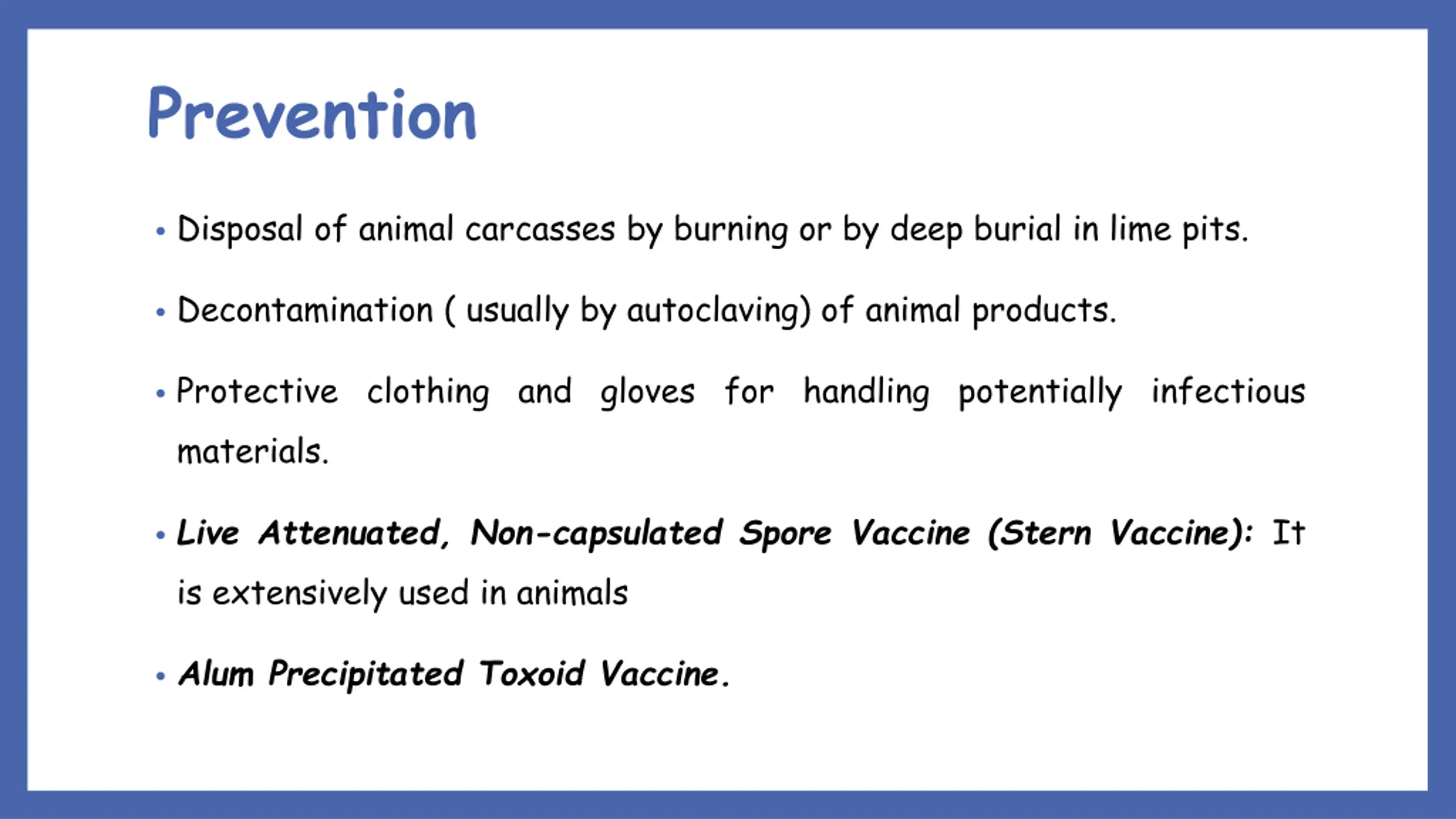 Prevention

• Disposal of animal carcasses by burning or by deep burial in lime pits.

• Decontamination ( usually by autoclaving) of animal products.

• Protective clothing and gloves for handling potentially infectious materials.

• Live Attenuated, Non-capsulated Spore Vaccine (Stern Vaccine): It is extensively used in animals

• Alum Precipitated Toxoid Vaccine.